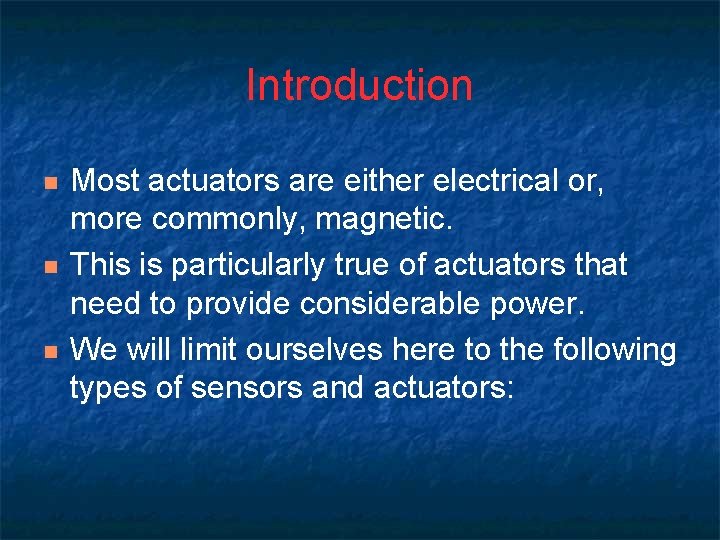 Introduction

- Most actuators are either electrical or, more commonly, magnetic.
- This is particularly true of actuators that need to provide considerable power.
- We will limit ourselves here to the following types of sensors and actuators: